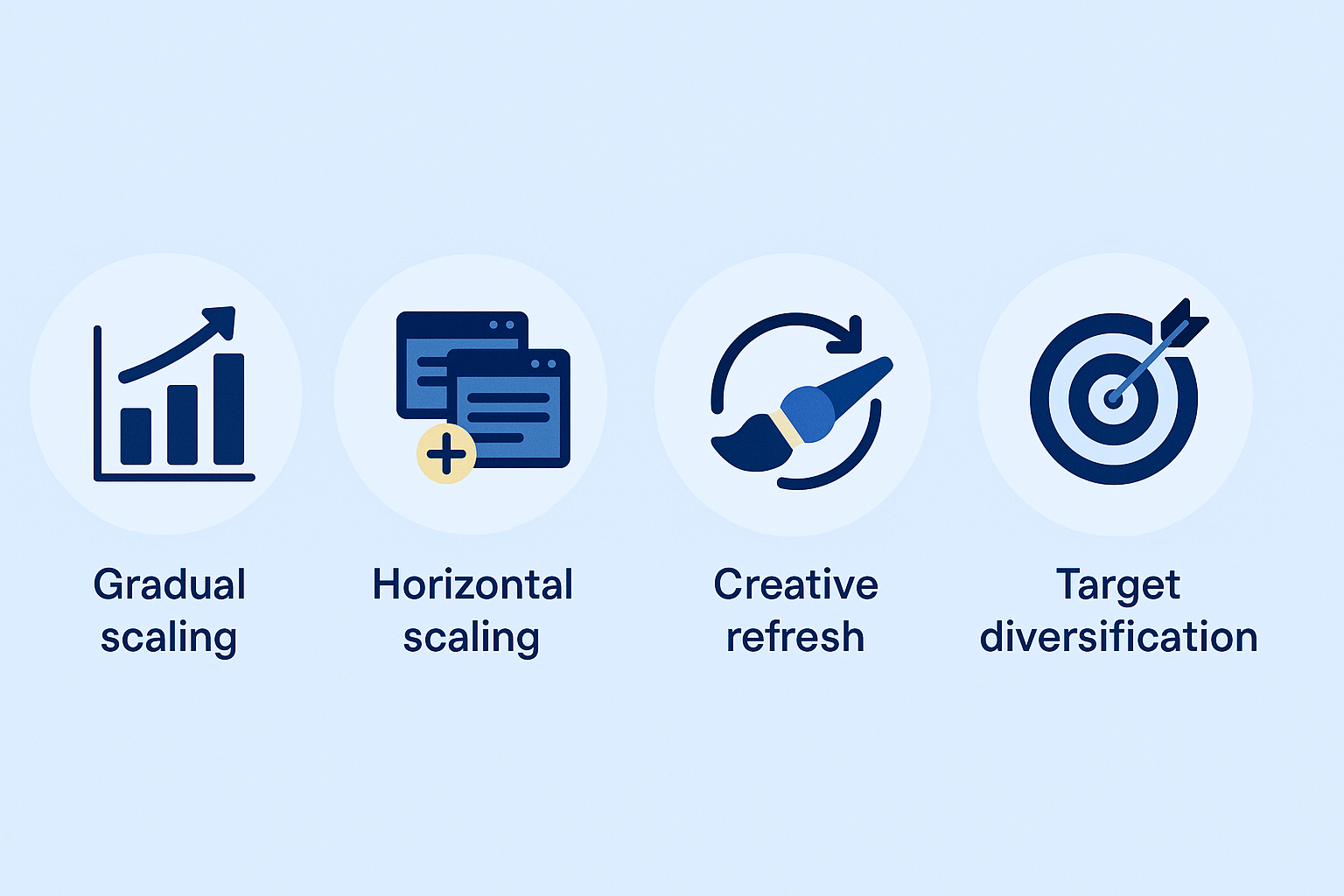 Gradual scaling

Horizontal scaling

Creative refresh

Target diversification